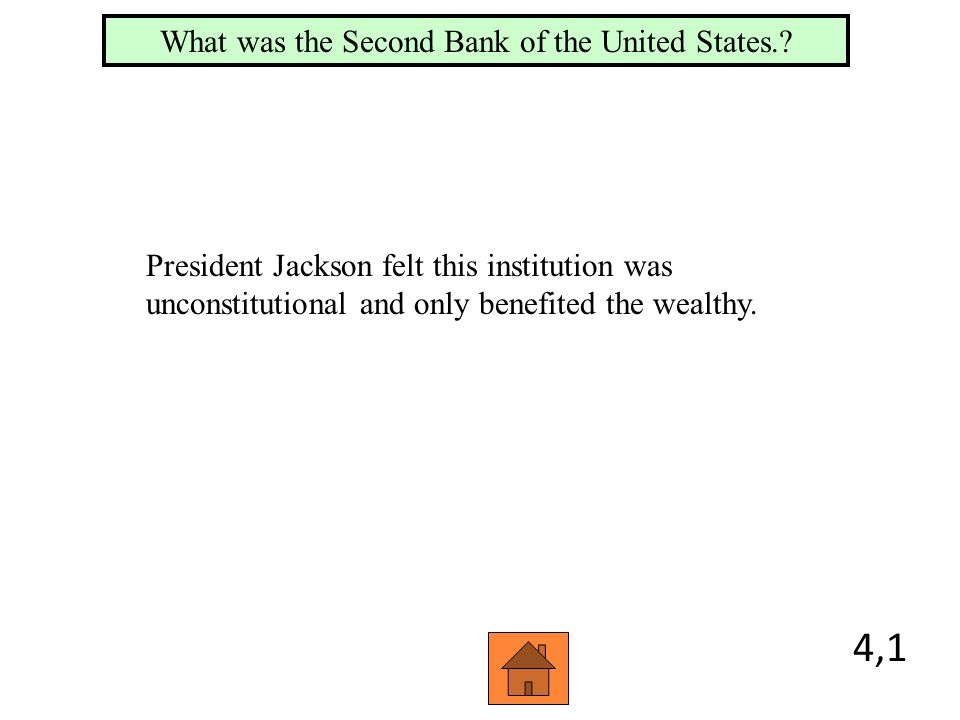 What was the Second Bank of the United States.?

President Jackson felt this institution was unconstitutional and only benefited the wealthy.

4,1